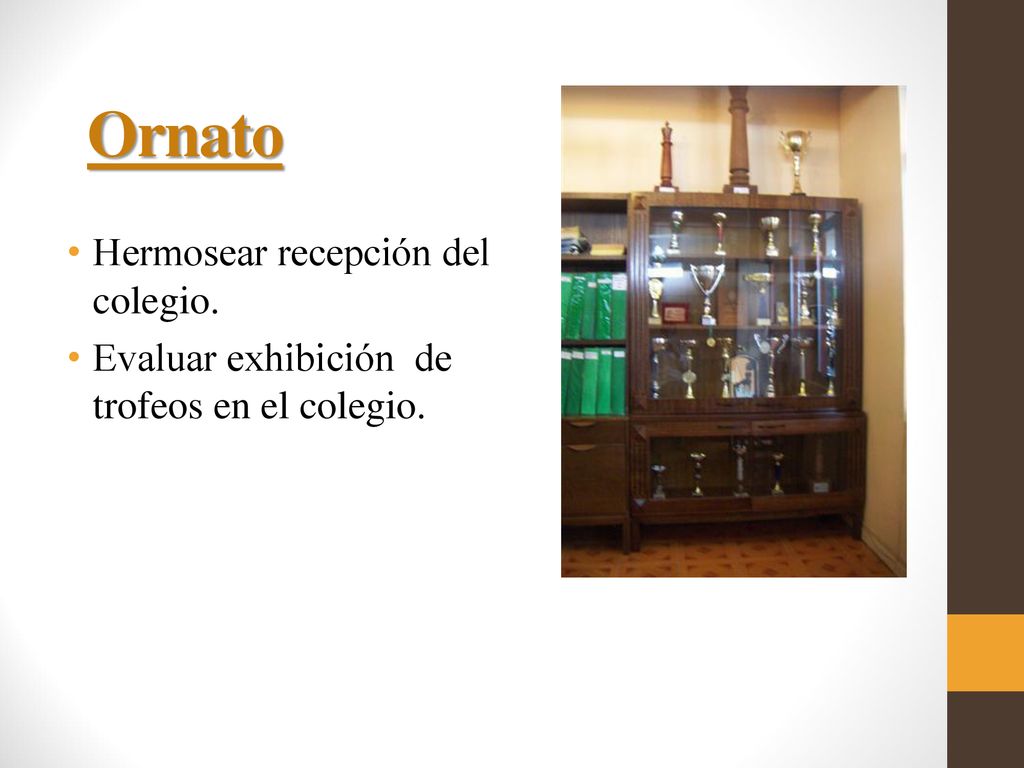 Ornato

• Hermosear recepción del colegio.
• Evaluar exhibición de trofeos en el colegio.